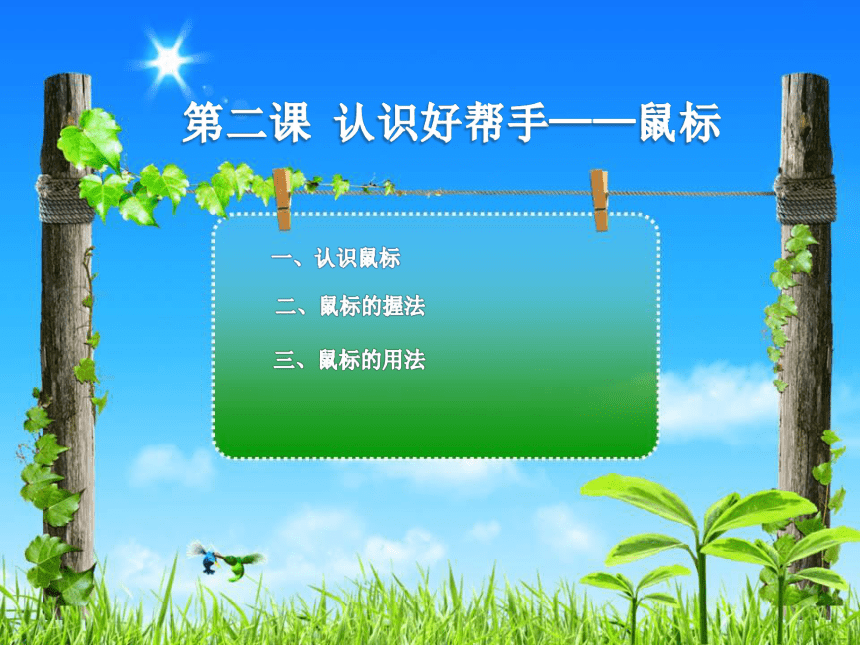 第二课 认识好帮手——鼠标

一、认识鼠标

二、鼠标的握法

三、鼠标的用法